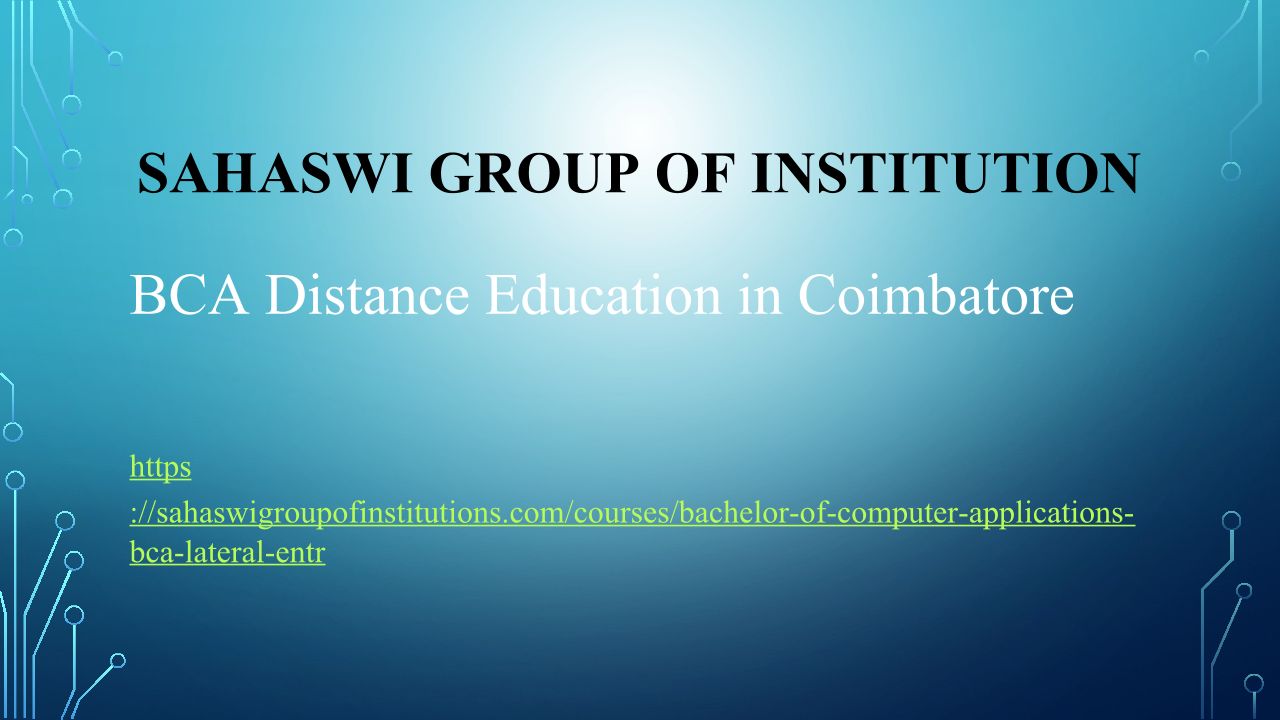 SAHASWI GROUP OF INSTITUTION

BCA Distance Education in Coimbatore

https://sahaswigroupofinstitutions.com/courses/bachelor-of-computer-applications-bca-lateral-entr